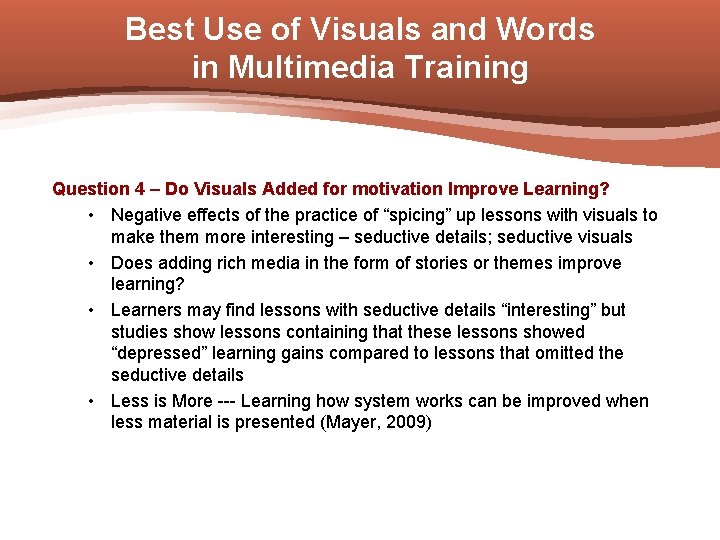 Best Use of Visuals and Words in Multimedia Training

Question 4 – Do Visuals Added for motivation Improve Learning?

• Negative effects of the practice of “spicing” up lessons with visuals to make them more interesting – seductive details; seductive visuals
• Does adding rich media in the form of stories or themes improve learning?
• Learners may find lessons with seductive details “interesting” but studies show lessons containing that these lessons showed “depressed” learning gains compared to lessons that omitted the seductive details
• Less is More --- Learning how system works can be improved when less material is presented (Mayer, 2009)